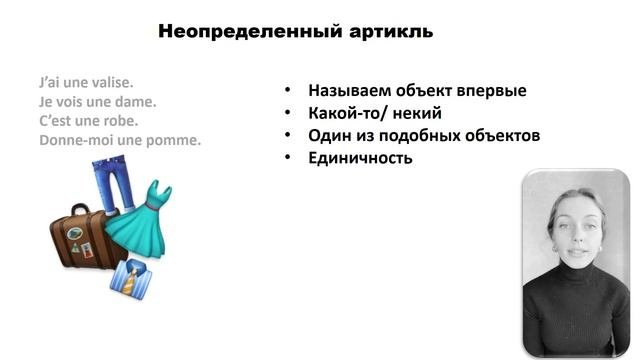 Неопределенный артикль

J'ai une valise.
Je vois une dame.
C'est une robe.
Donne-moi une pomme.

• Называем объект впервые
• Какой-то/ некий
• Один из подобных объектов
• Единичность